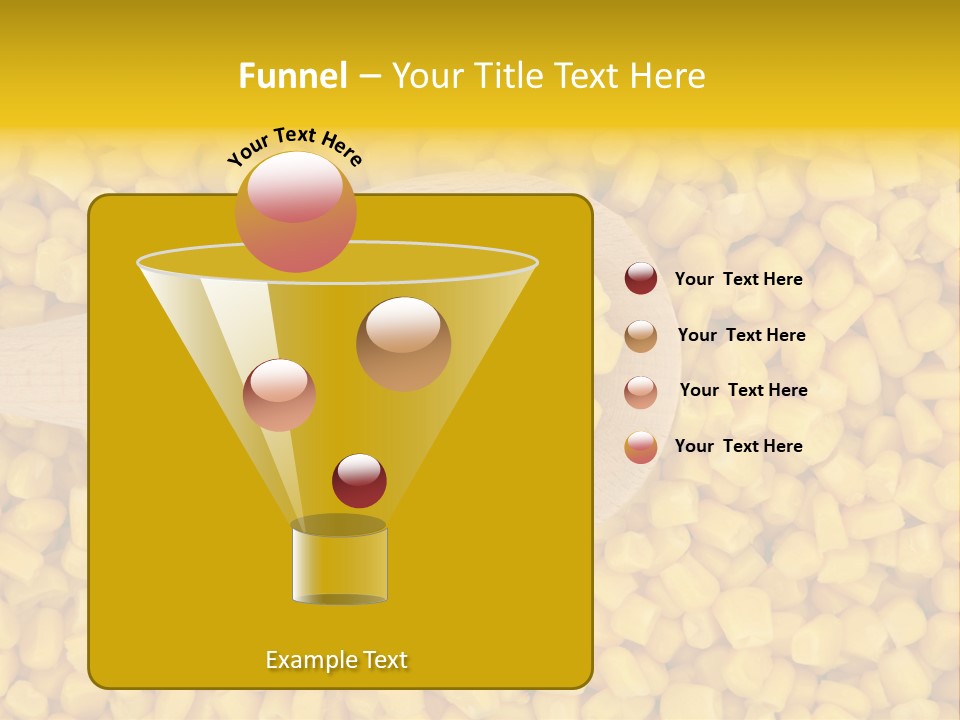 Funnel – Your Title Text Here

Your Text Here

Your Text Here

Your Text Here

Your Text Here

Your Text Here

Example Text